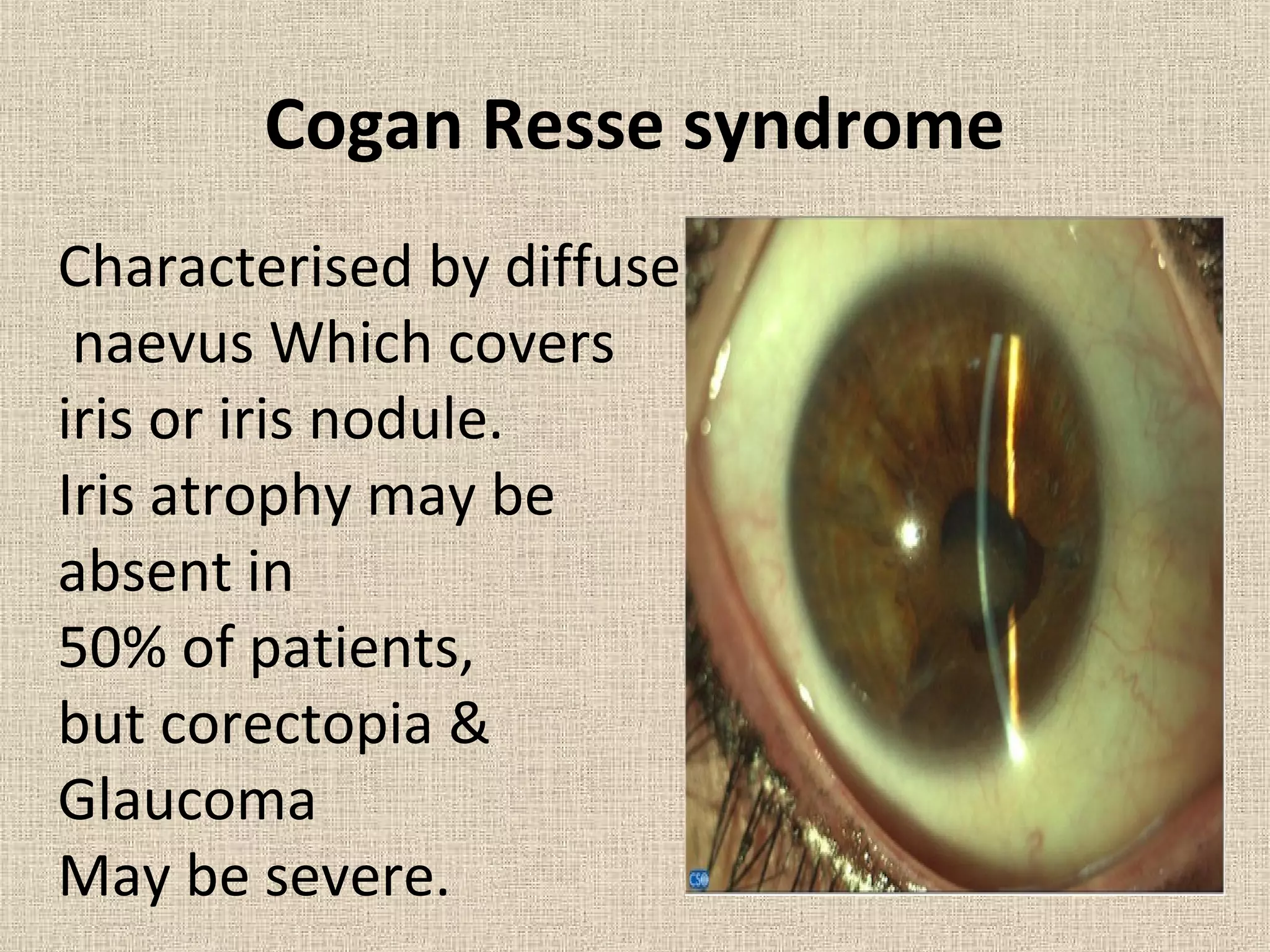 Cogan Resse syndrome

Characterised by diffuse naevus Which covers iris or iris nodule.
Iris atrophy may be absent in
50% of patients,
but corectopia &
Glaucoma
May be severe.

CSO